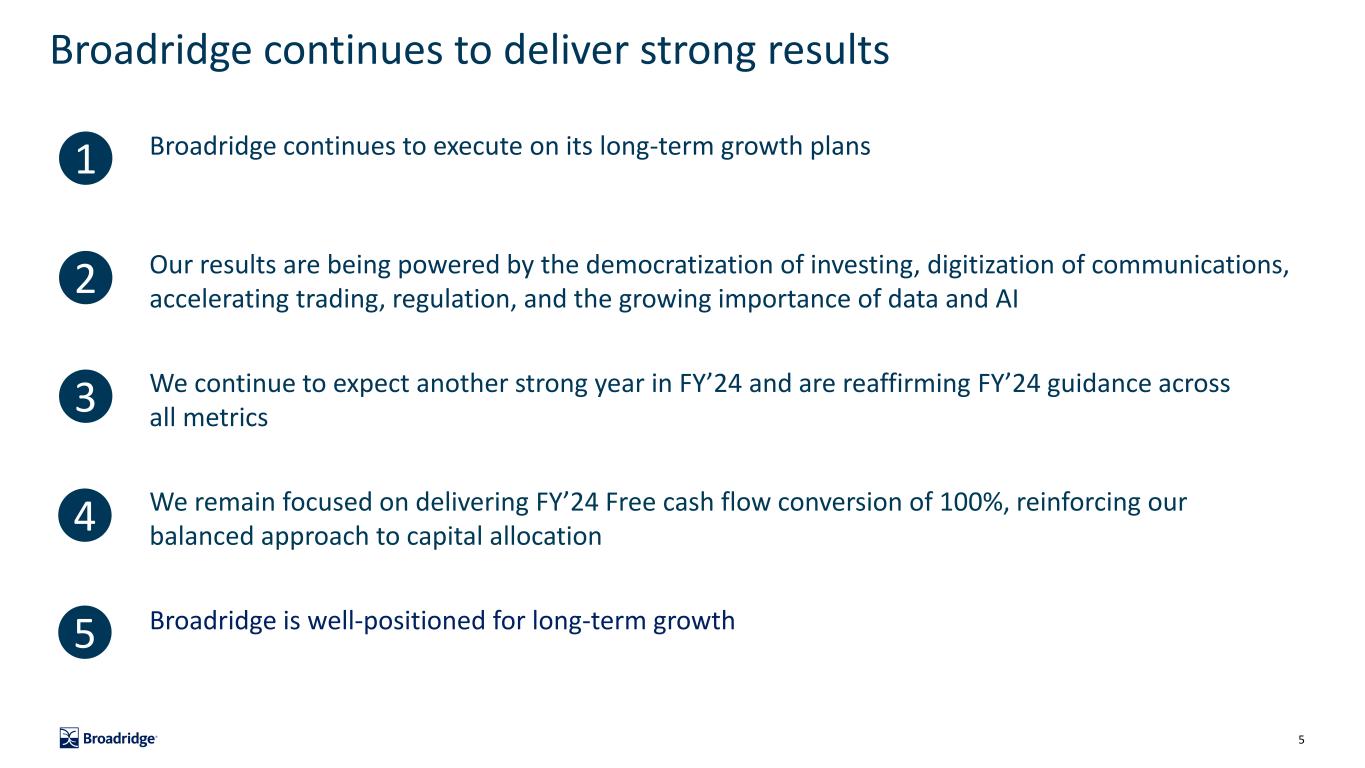 Broadridge continues to deliver strong results

1 Broadridge continues to execute on its long-term growth plans

2 Our results are being powered by the democratization of investing, digitization of communications, accelerating trading, regulation, and the growing importance of data and AI

3 We continue to expect another strong year in FY’24 and are reaffirming FY’24 guidance across all metrics

4 We remain focused on delivering FY’24 Free cash flow conversion of 100%, reinforcing our balanced approach to capital allocation

5 Broadridge is well-positioned for long-term growth

Broadridge

5